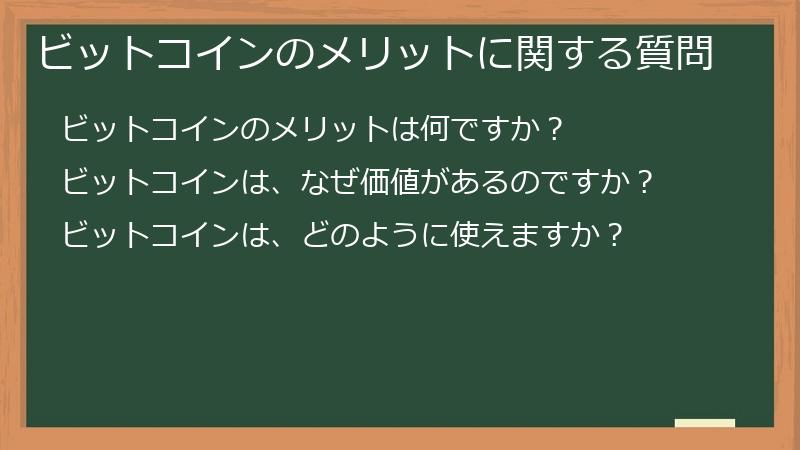 ビットコインのメリットに関する質問

ビットコインのメリットは何ですか？

ビットコインは、なぜ価値があるのですか？

ビットコインは、どのように使えますか？